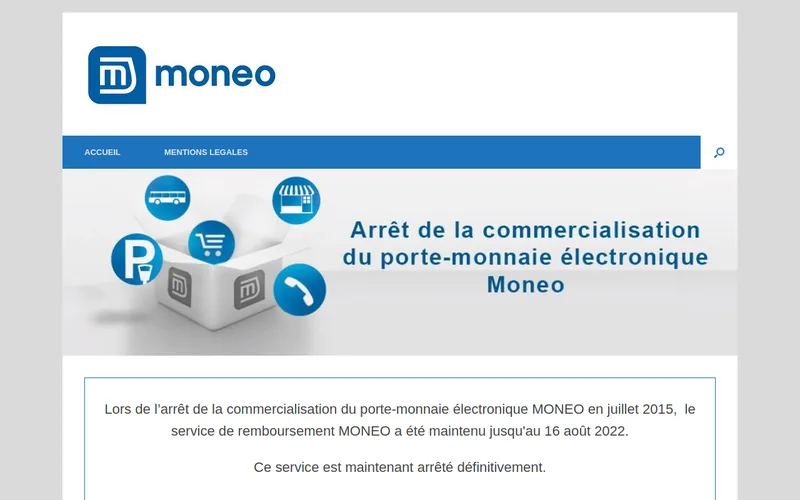 moneo

ACCUEIL

MENTIONS LEGALES

Arrêt de la commercialisation du porte-monnaie électronique Moneo

Lors de l'arrêt de la commercialisation du porte-monnaie électronique MONEO en juillet 2015, le service de remboursement MONEO a été maintenu jusqu'au 16 août 2022.

Ce service est maintenant arrêté définitivement.